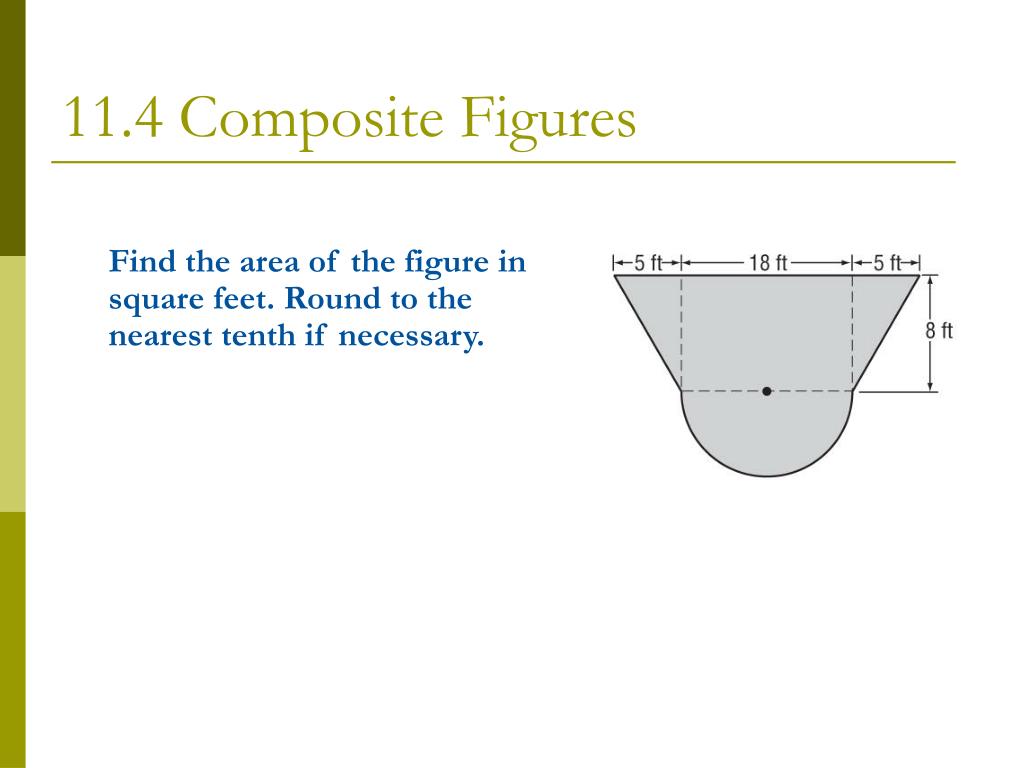 11.4 Composite Figures

Find the area of the figure in square feet. Round to the nearest tenth if necessary.

5 ft
18 ft
5 ft
8 ft